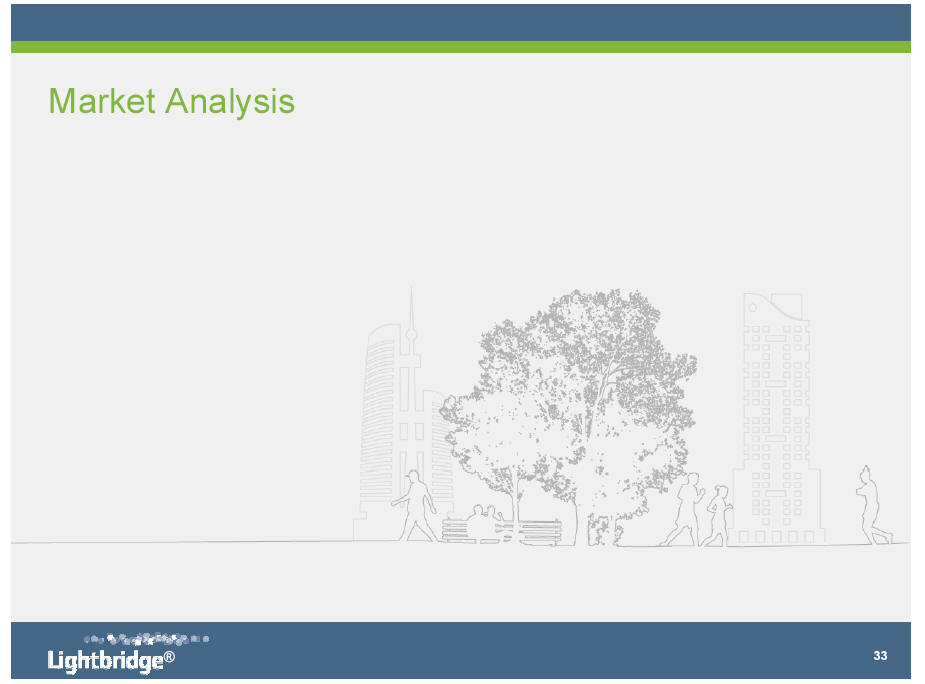 Market Analysis

Lightbridge®

33